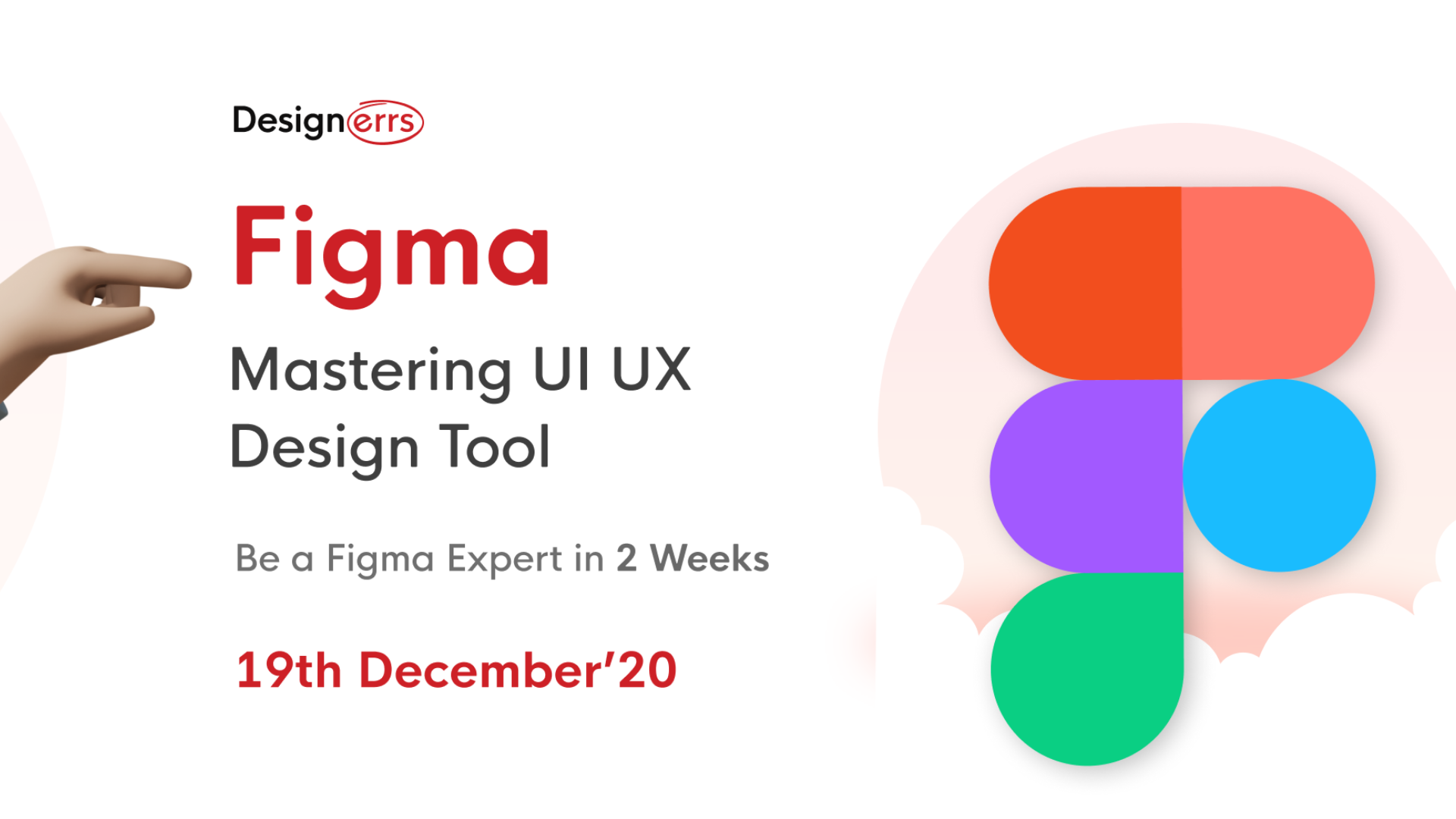 Designerrs

Figma

Mastering UI UX Design Tool

Be a Figma Expert in 2 Weeks

19th December'20